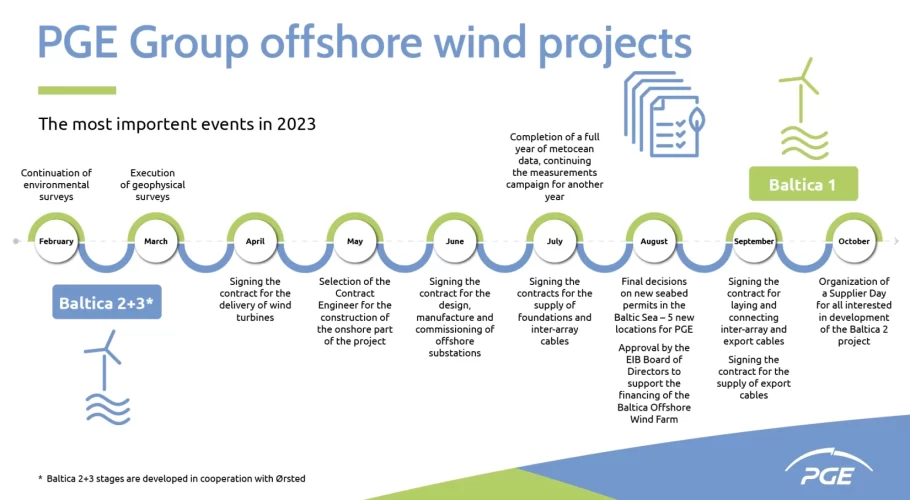 PGE Group offshore wind projects

The most importent events in 2023

Continuation of environmental surveys

Execution of geophysical surveys

Completion of a full year of metocean data, continuing the measurements campaign for another year

Baltica 1

February

March

April

May

June

July

August

September

October

Baltica 2+3*

Signing the contract for the delivery of wind turbines

Selection of the Contract Engineer for the construction of the onshore part of the project

Signing the contract for the design, manufacture and commissioning of offshore substations

Signing the contracts for the supply of foundations and inter-array cables

Final decisions on new seabed permits in the Baltic Sea – 5 new locations for PGE

Approval by the EIB Board of Directors to support the financing of the Baltica Offshore Wind Farm

Signing the contract for laying and connecting inter-array and export cables

Signing the contract for the supply of export cables

Organization of a Supplier Day for all interested in development of the Baltica 2 project

* Baltica 2+3 stages are developed in cooperation with Ørsted

PGE